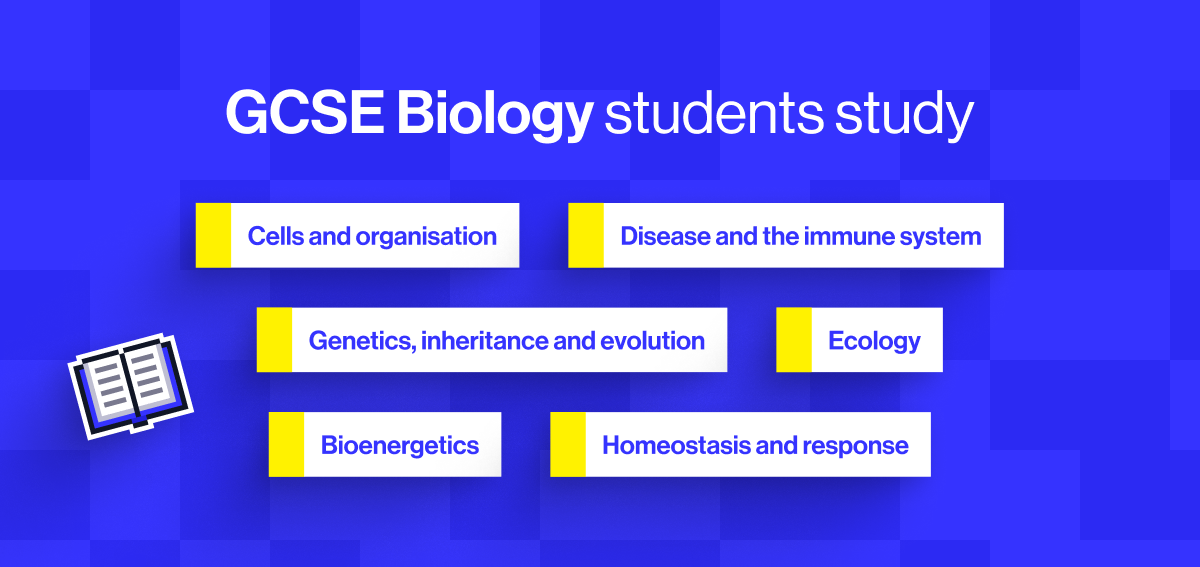 GCSE Biology students study

Cells and organisation

Disease and the immune system

Genetics, inheritance and evolution

Ecology

Bioenergetics

Homeostasis and response